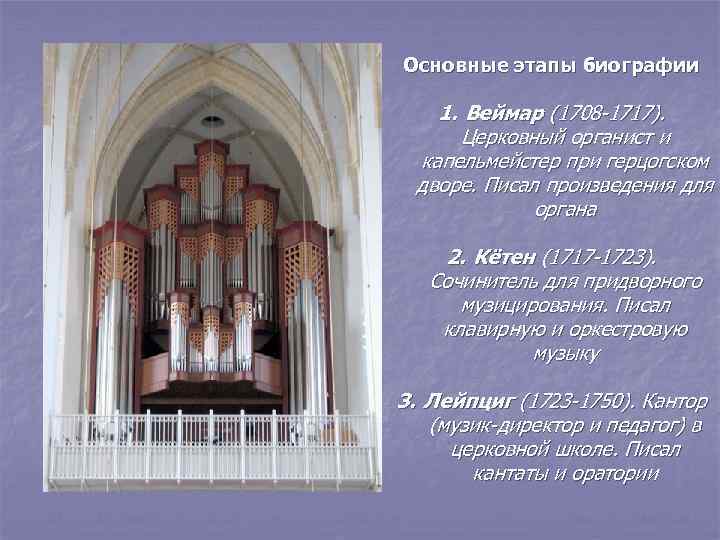 Основные этапы биографии

1. Веймар (1708-1717). Церковный органист и капельмейстер при герцогском дворе. Писал произведения для органа

2. Кётен (1717-1723). Сочинитель для придворного музицирования. Писал клавирную и оркестровую музыку

3. Лейпциг (1723-1750). Кантор (музик-директор и педагог) в церковной школе. Писал кантаты и оратории